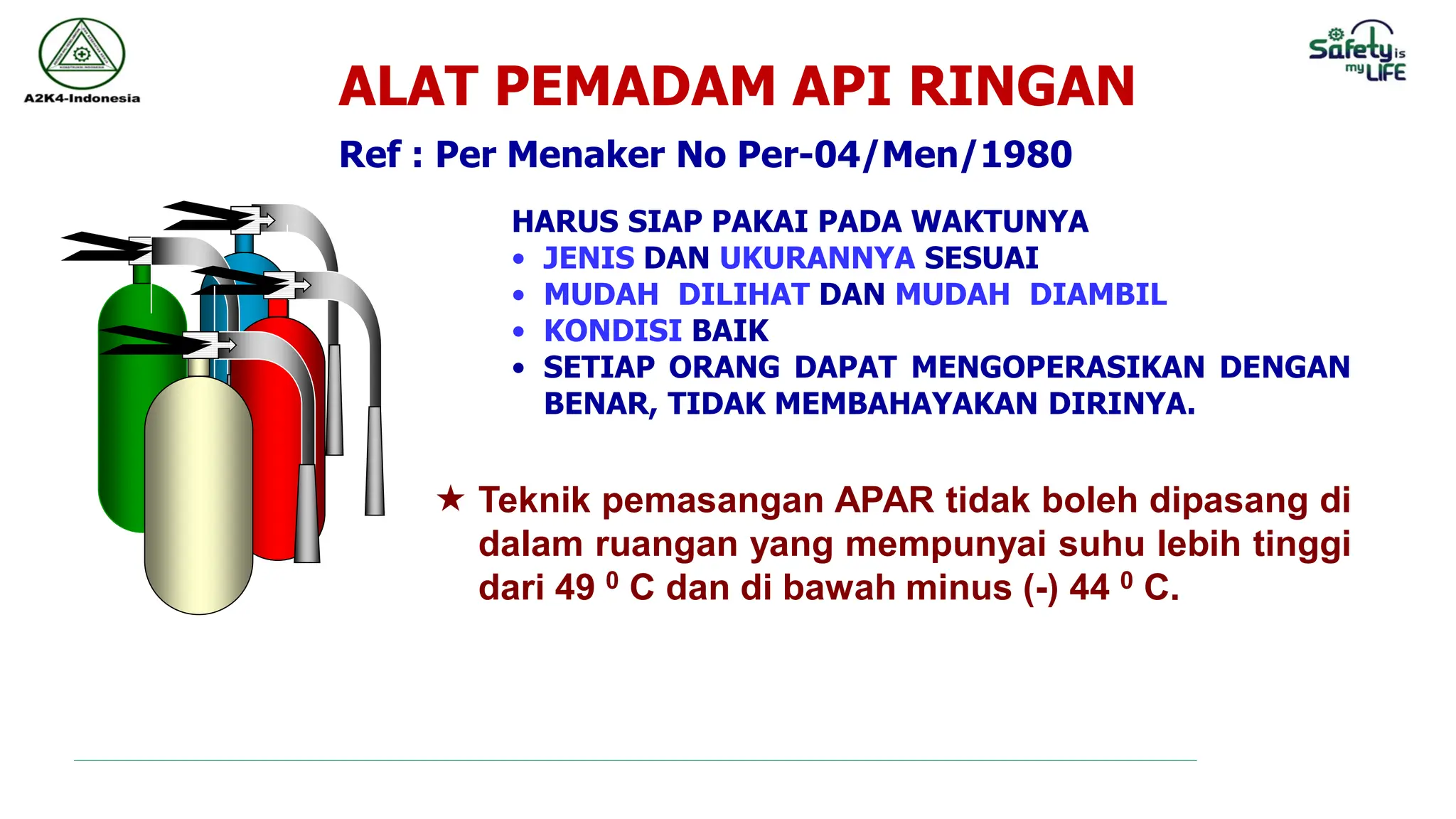 A2K4-Indonesia

Safety is my LIFE

ALAT PEMADAM API RINGAN

Ref : Per Menaker No Per-04/Men/1980

HARUS SIAP PAKAI PADA WAKTUNYA
• JENIS DAN UKURANNYA SESUAI
• MUDAH DILIHAT DAN MUDAH DIAMBIL
• KONDISI BAIK
• SETIAP ORANG DAPAT MENGOPERASIKAN DENGAN BENAR, TIDAK MEMBAHAYAKAN DIRINYA.

★ Teknik pemasangan APAR tidak boleh dipasang di dalam ruangan yang mempunyai suhu lebih tinggi dari 49 $^0$ C dan di bawah minus (-) 44 $^0$ C.